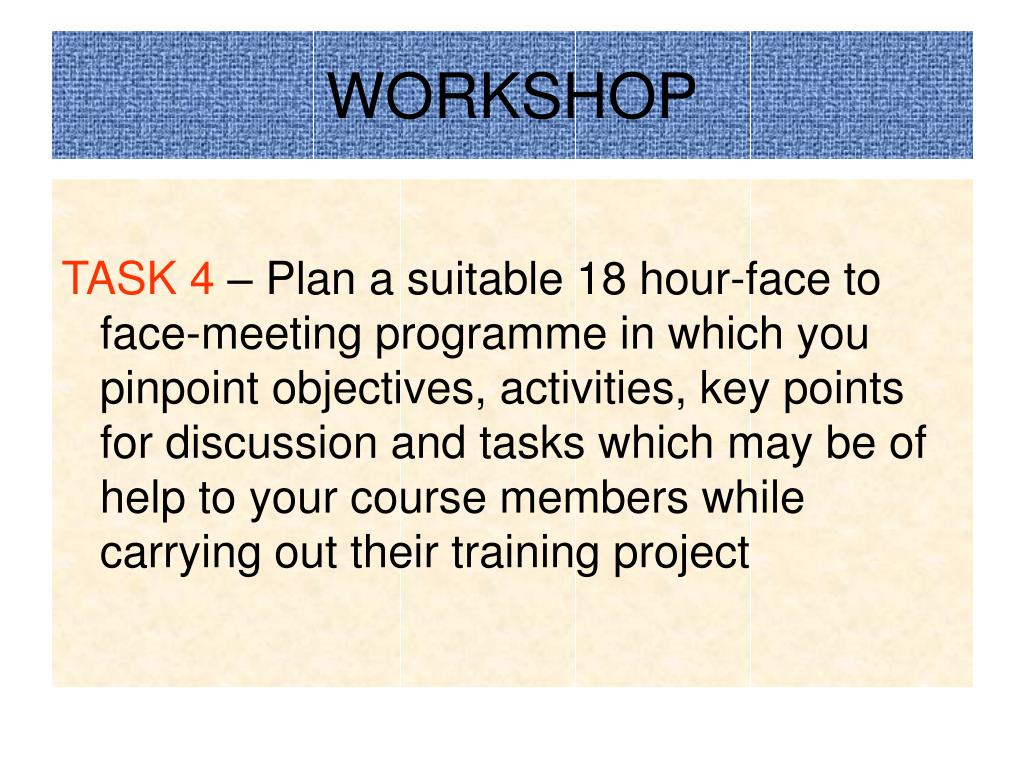 WORKSHOP

TASK 4 – Plan a suitable 18 hour-face to face-meeting programme in which you pinpoint objectives, activities, key points for discussion and tasks which may be of help to your course members while carrying out their training project